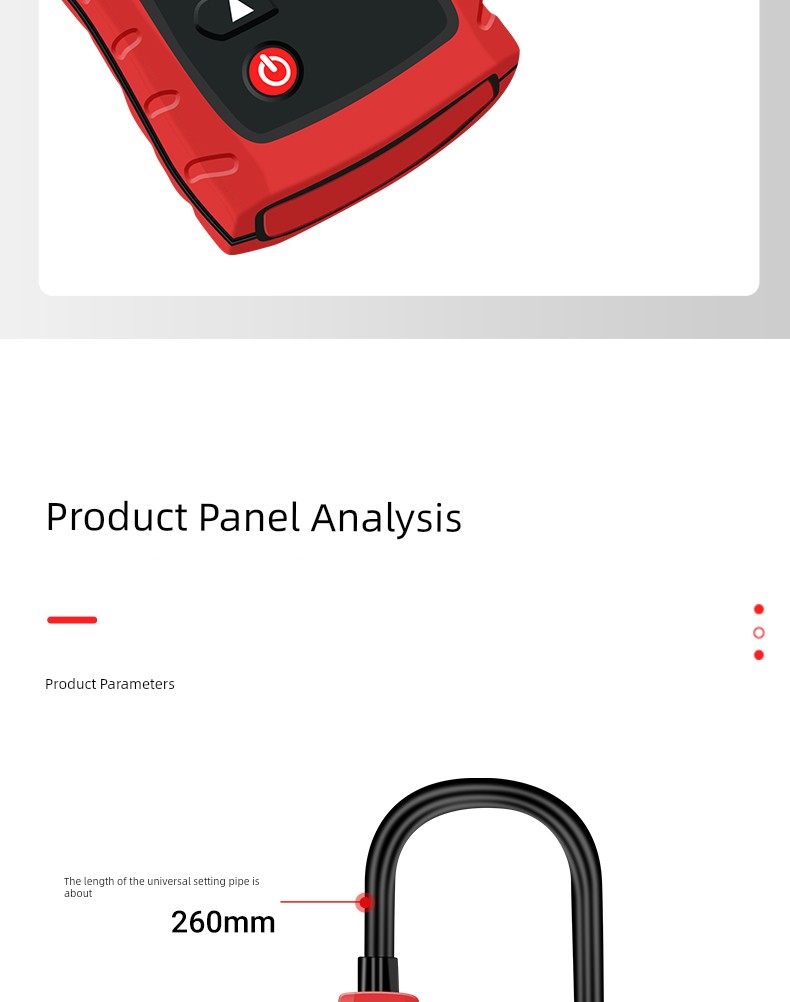 Product Panel Analysis

Product Parameters

The length of the universal setting pipe is about

260mm